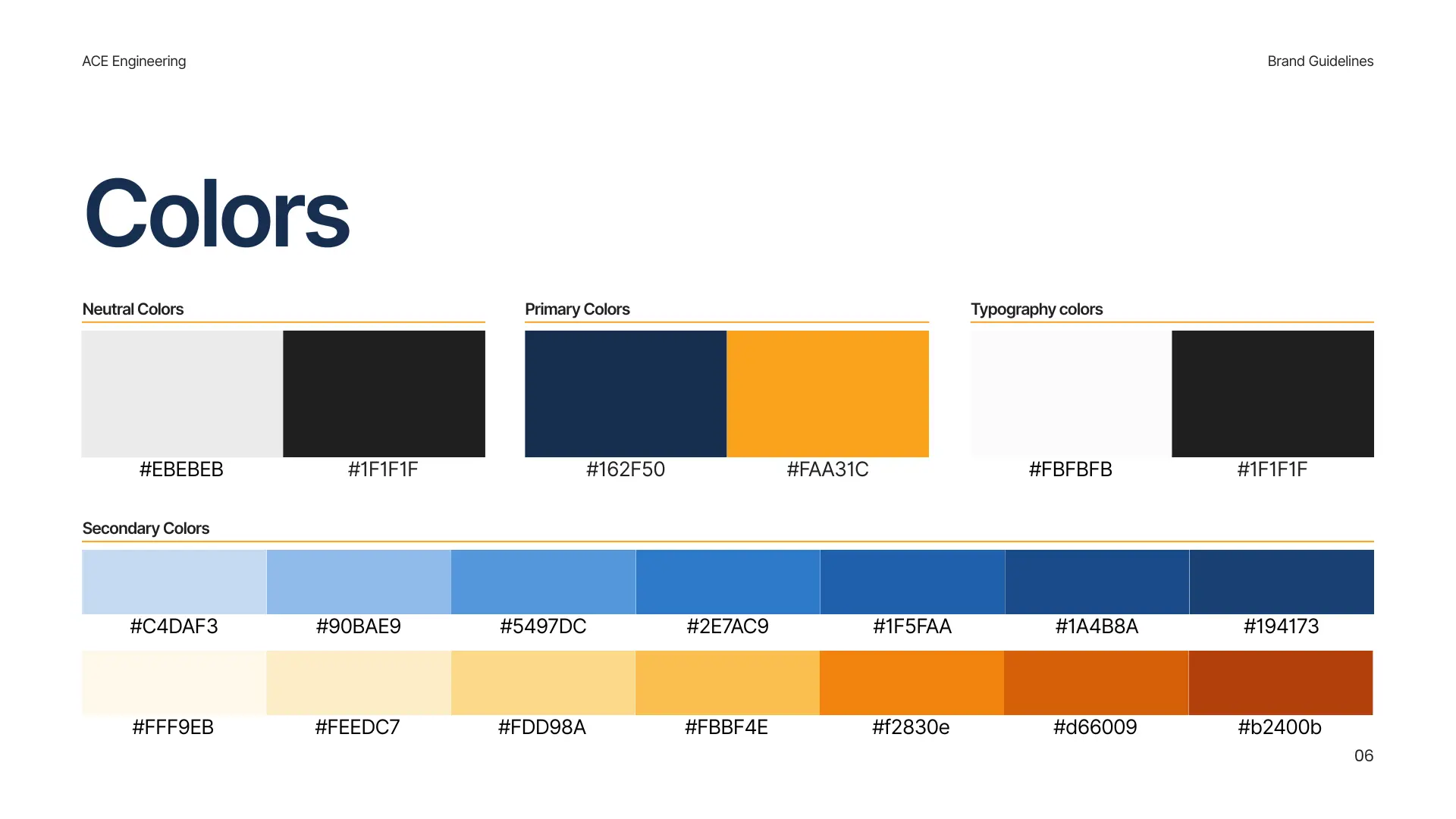 ACE Engineering

Brand Guidelines

Colors

Neutral Colors

#EBEBEB #1F1F1F

Primary Colors

#162F50 #FAA31C

Typography colors

#FBFBFB #1F1F1F

Secondary Colors

#C4DAF3 #90BAE9 #5497DC #2E7AC9 #1F5FAA #1A4B8A #194173

#FFF9EB #FEEDC7 #FDD98A #FBBF4E #f2830e #d66009 #b2400b

06